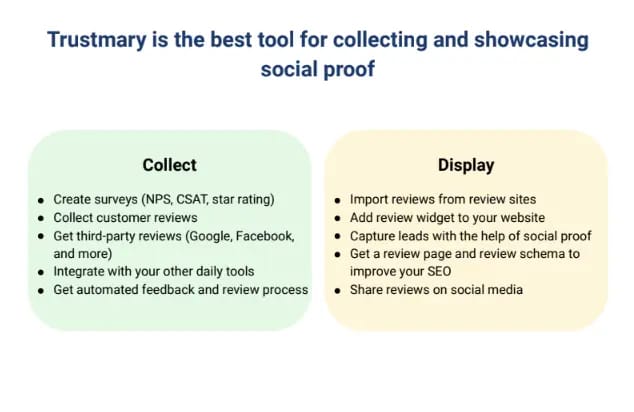 Trustmary is the best tool for collecting and showcasing social proof

Collect

- Create surveys (NPS, CSAT, star rating)
- Collect customer reviews
- Get third-party reviews (Google, Facebook, and more)
- Integrate with your other daily tools
- Get automated feedback and review process

Display

- Import reviews from review sites
- Add review widget to your website
- Capture leads with the help of social proof
- Get a review page and review schema to improve your SEO
- Share reviews on social media